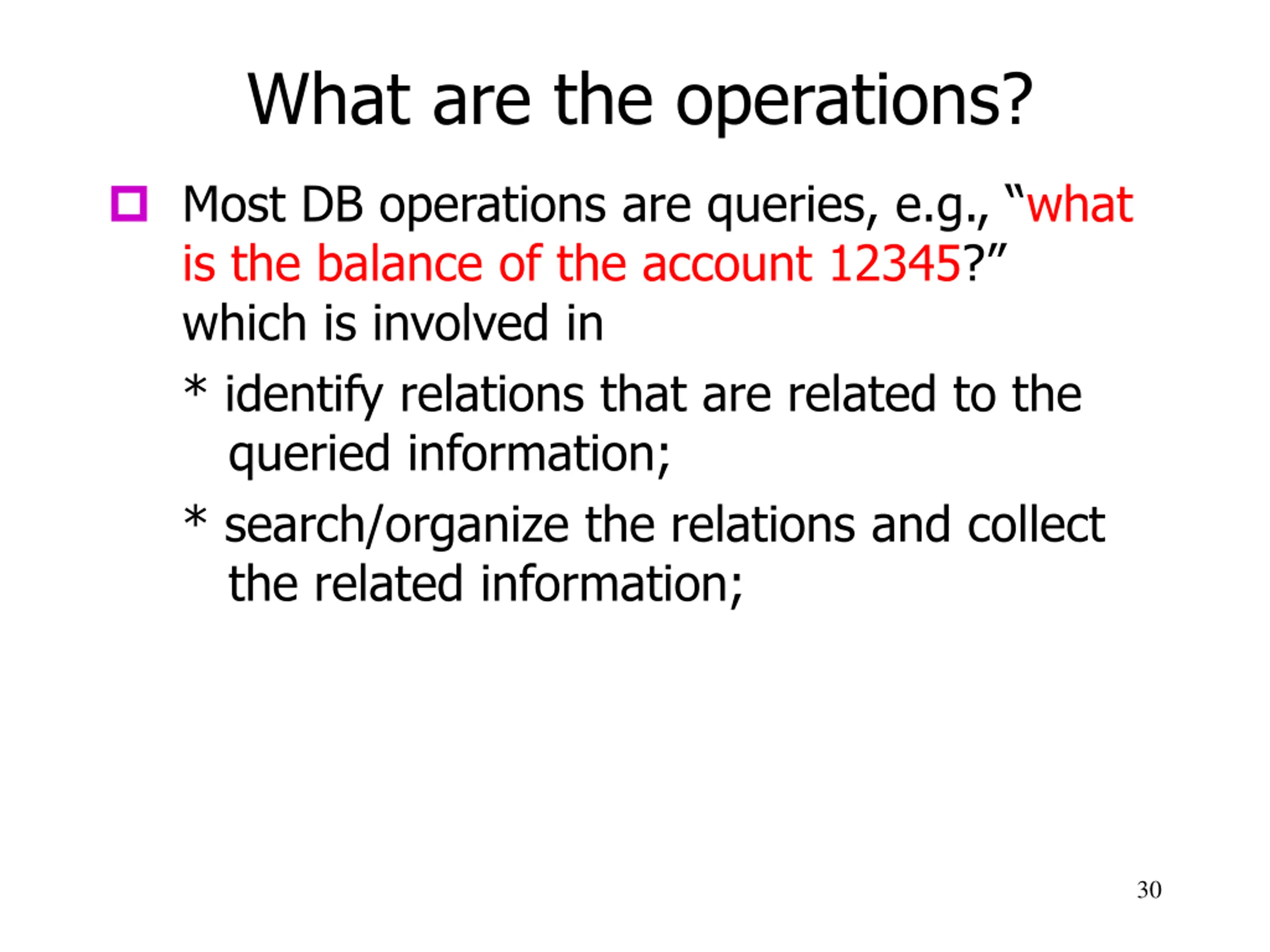 What are the operations?

Most DB operations are queries, e.g., “what is the balance of the account 12345?” which is involved in

* identify relations that are related to the queried information;

* search/organize the relations and collect the related information;

30